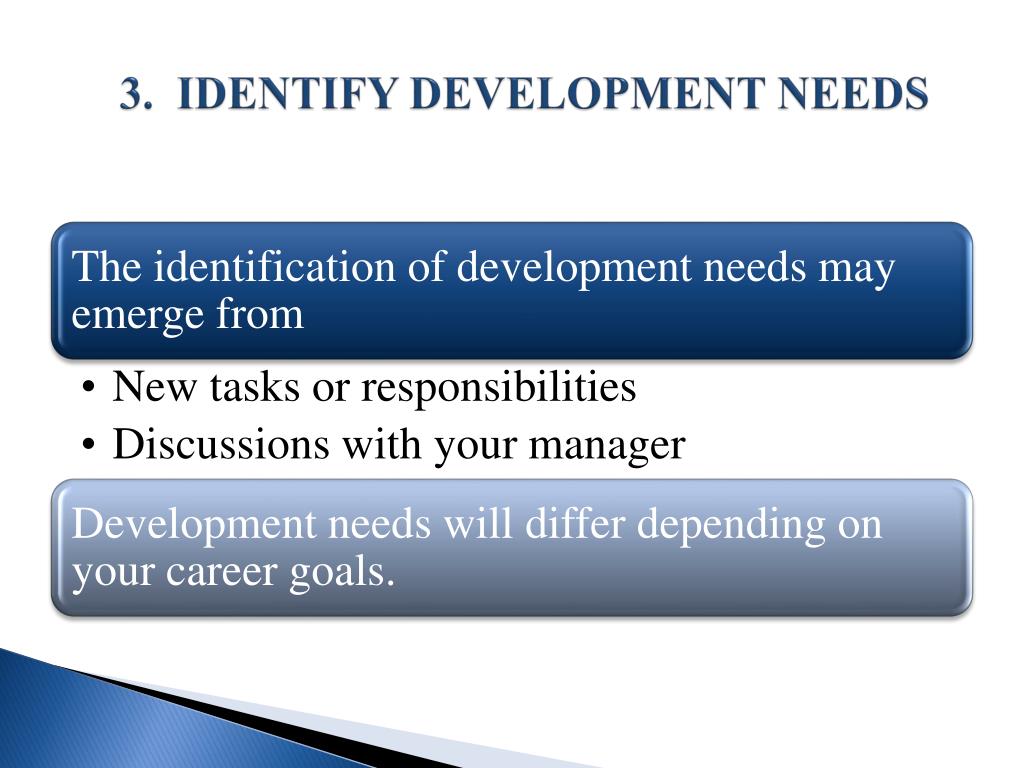 3. IDENTIFY DEVELOPMENT NEEDS

The identification of development needs may emerge from

• New tasks or responsibilities
• Discussions with your manager

Development needs will differ depending on your career goals.